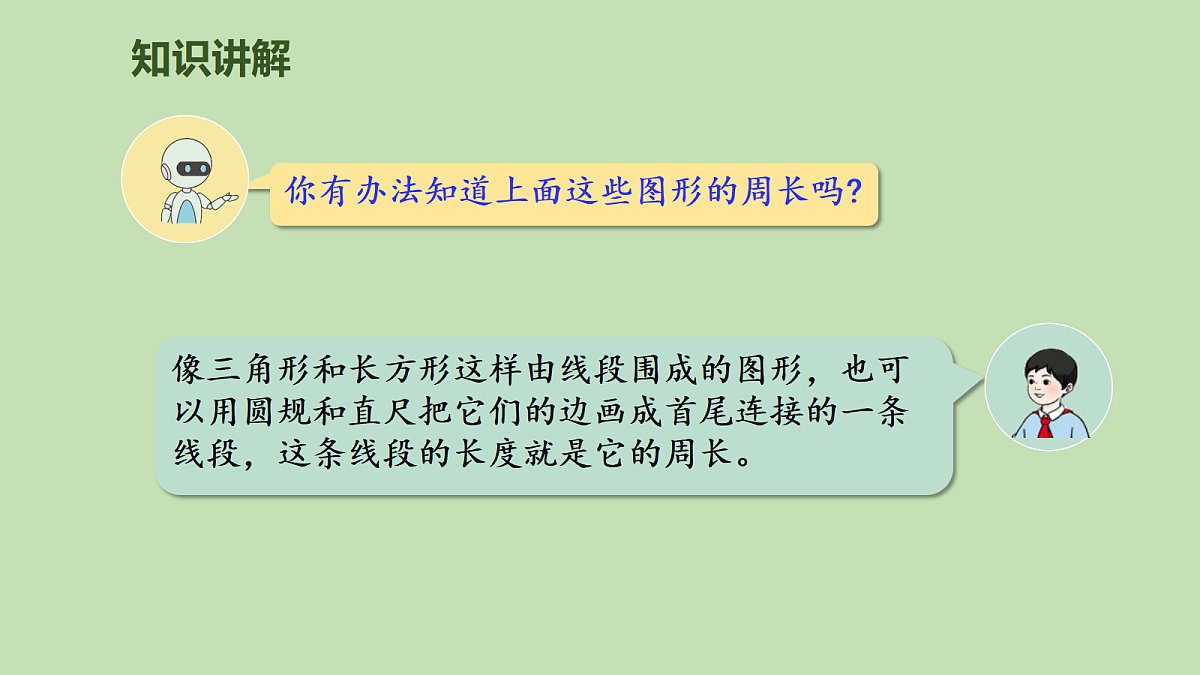 知识讲解

你有办法知道上面这些图形的周长吗?

像三角形和长方形这样由线段围成的图形，也可以用圆规和直尺把它们的边画成首尾连接的一条线段，这条线段的长度就是它的周长。